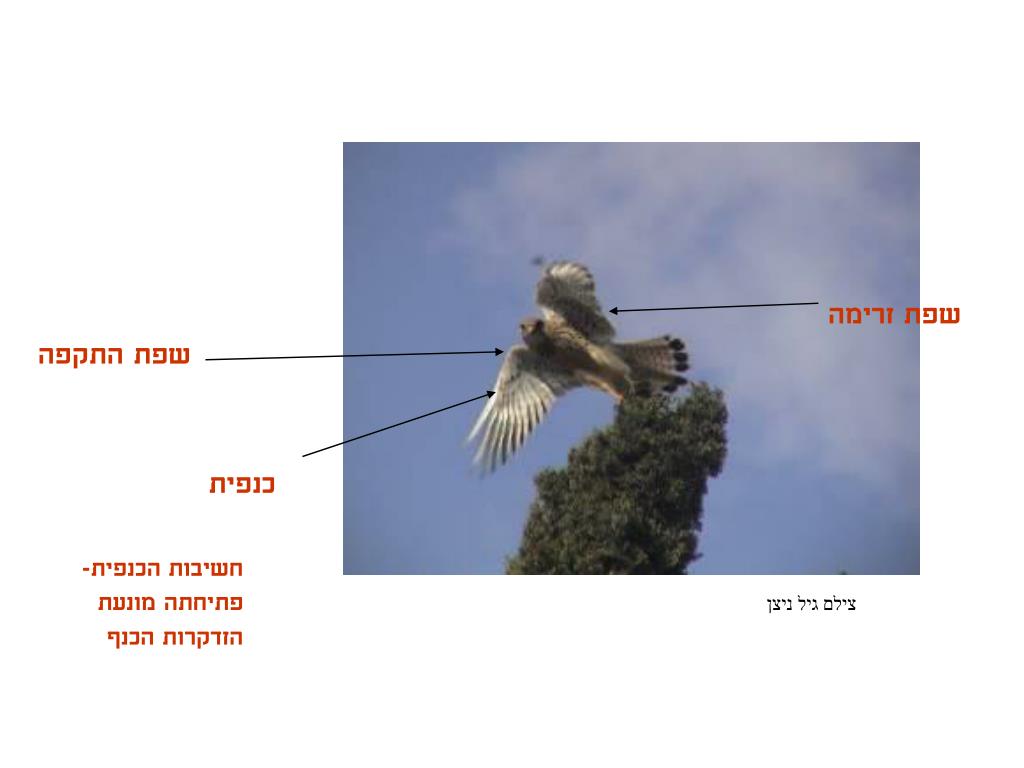 שפת זרימה

שפת התקפה

כנפית

חשיבות הכנפית-
פתיחתה מונעת
הזדקרות הכנף

צילם גיל ניצן